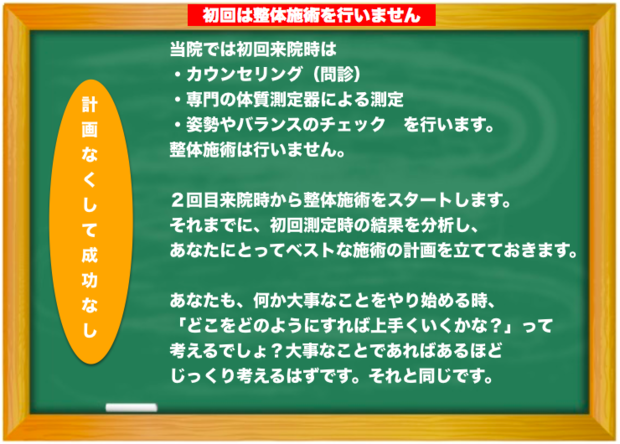 初回は整体施術を行いません

計画なくして成功なし

当院では初回来院時は
・カウンセリング（問診）
・専門の体質測定器による測定
・姿勢やバランスのチェック　を行います。
整体施術は行いません。

２回目来院時から整体施術をスタートします。
それまでに、初回測定時の結果を分析し、
あなたにとってベストな施術の計画を立てておきます。

あなたも、何か大事なことをやり始める時、
「どこをどのようにすれば上手くいくかな？」って
考えるでしょ？大事なことであればあるほど
じっくり考えるはずです。それと同じです。